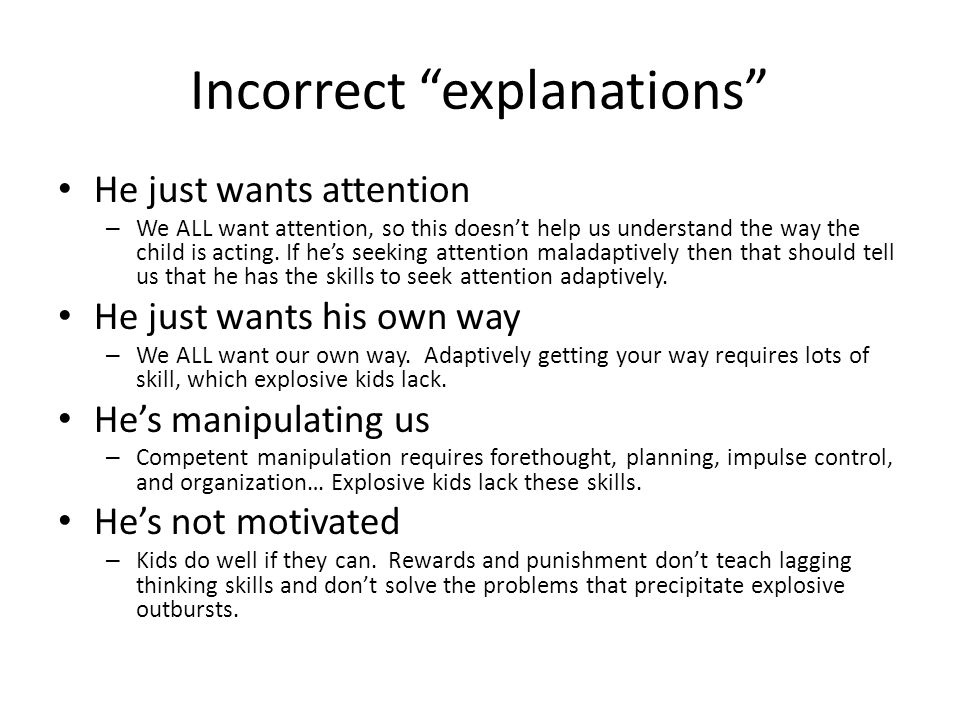 Incorrect “explanations”

• He just wants attention
– We ALL want attention, so this doesn’t help us understand the way the child is acting. If he’s seeking attention maladaptively then that should tell us that he has the skills to seek attention adaptively.

• He just wants his own way
– We ALL want our own way. Adaptively getting your way requires lots of skill, which explosive kids lack.

• He’s manipulating us
– Competent manipulation requires forethought, planning, impulse control, and organization… Explosive kids lack these skills.

• He’s not motivated
– Kids do well if they can. Rewards and punishment don’t teach lagging thinking skills and don’t solve the problems that precipitate explosive outbursts.